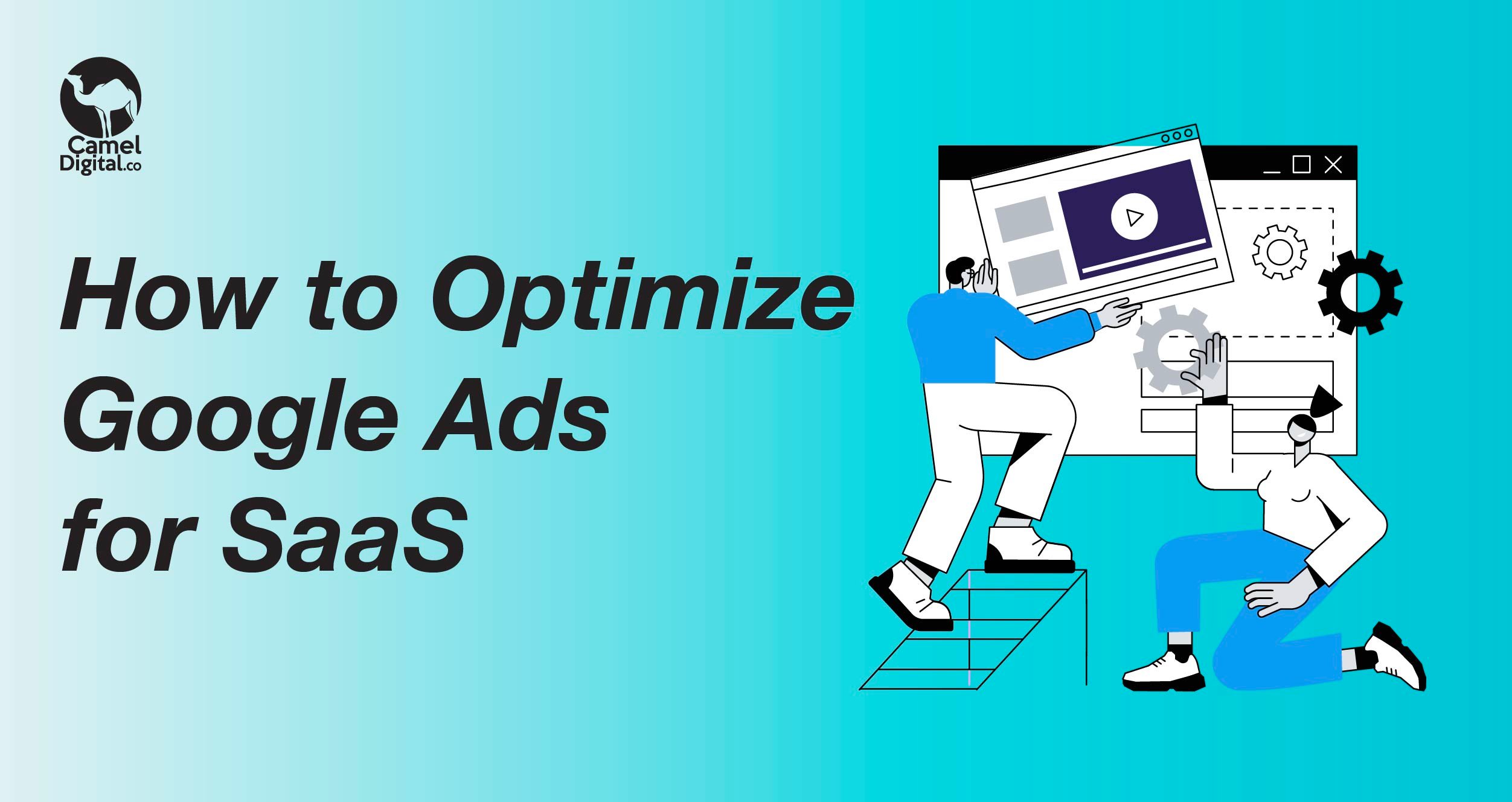 Camel Digital.co

How to Optimize Google Ads for SaaS